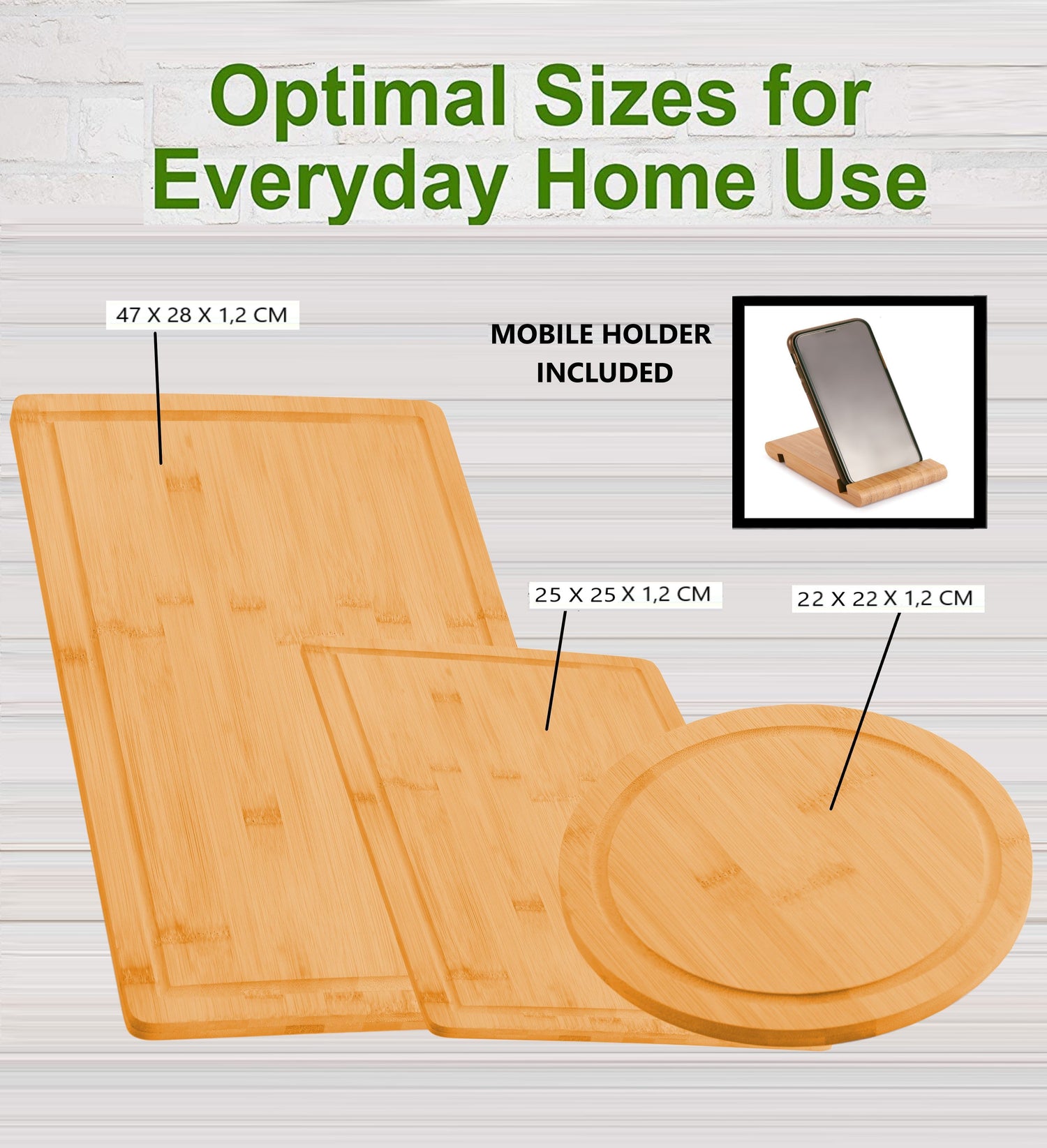 Optimal Sizes for Everyday Home Use

47 X 28 X 1,2 CM

MOBILE HOLDER INCLUDED

25 X 25 X 1,2 CM

22 X 22 X 1,2 CM